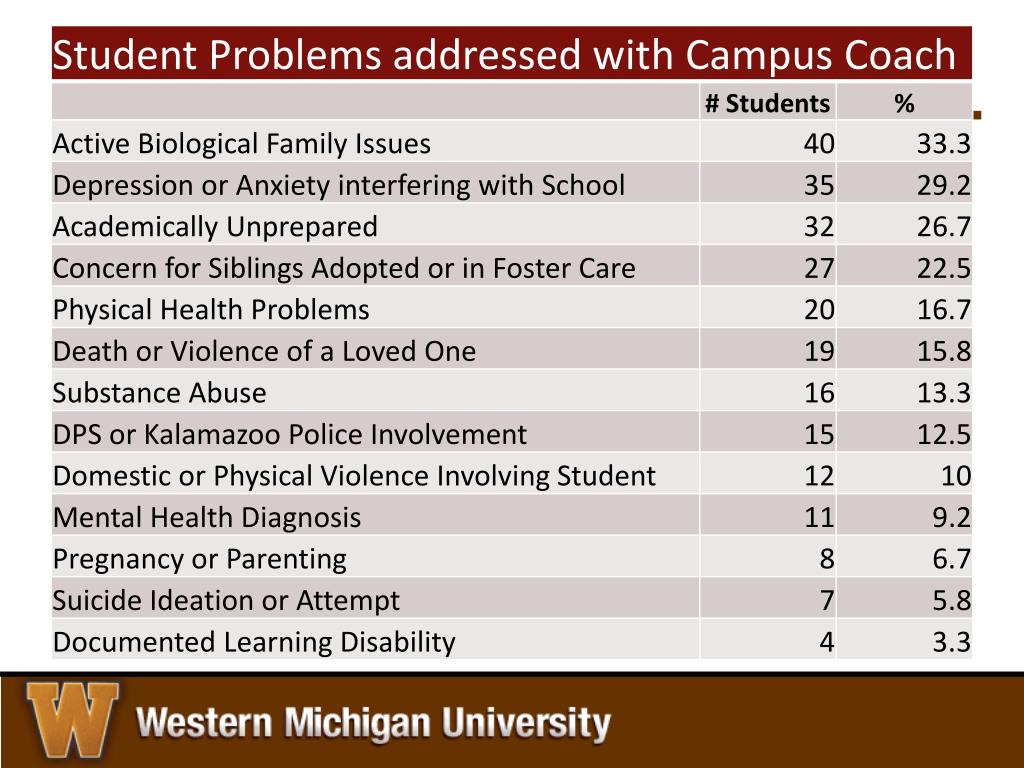 Student Problems addressed with Campus Coach

| | # Students | % |
|---|---|---|
| Active Biological Family Issues | 40 | 33.3 |
| Depression or Anxiety interfering with School | 35 | 29.2 |
| Academically Unprepared | 32 | 26.7 |
| Concern for Siblings Adopted or in Foster Care | 27 | 22.5 |
| Physical Health Problems | 20 | 16.7 |
| Death or Violence of a Loved One | 19 | 15.8 |
| Substance Abuse | 16 | 13.3 |
| DPS or Kalamazoo Police Involvement | 15 | 12.5 |
| Domestic or Physical Violence Involving Student | 12 | 10 |
| Mental Health Diagnosis | 11 | 9.2 |
| Pregnancy or Parenting | 8 | 6.7 |
| Suicide Ideation or Attempt | 7 | 5.8 |
| Documented Learning Disability | 4 | 3.3 |

W Western Michigan University